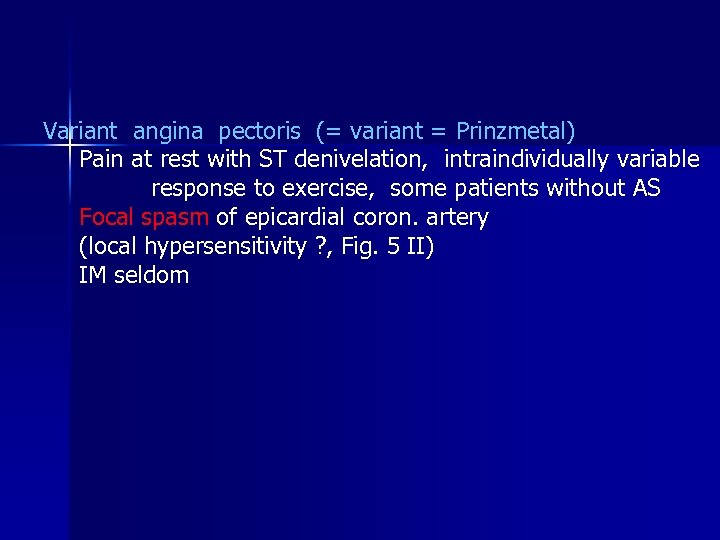 Variant angina pectoris (= variant = Prinzmetal)

Pain at rest with ST denivelation, intraindividually variable response to exercise, some patients without AS

Focal spasm of epicardial coron. artery

(local hypersensitivity ?, Fig. 5 II)

IM seldom